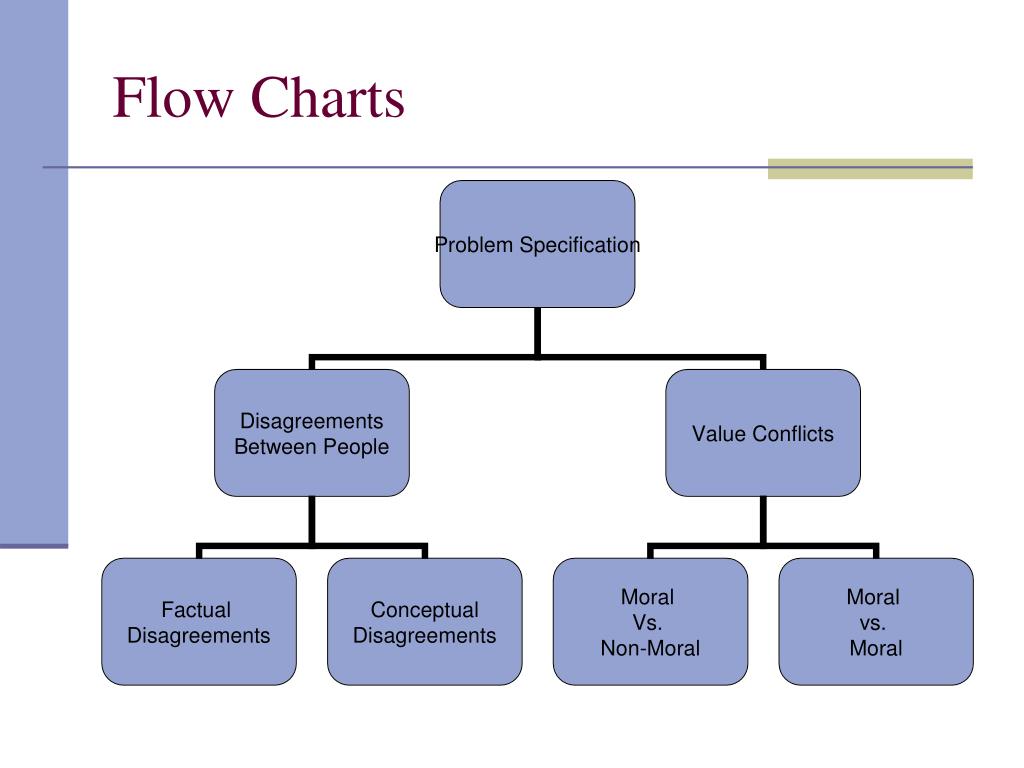 Flow Charts

Problem Specification

Disagreements Between People

Value Conflicts

Factual Disagreements

Conceptual Disagreements

Moral
Vs.
Non-Moral

Moral
vs.
Moral